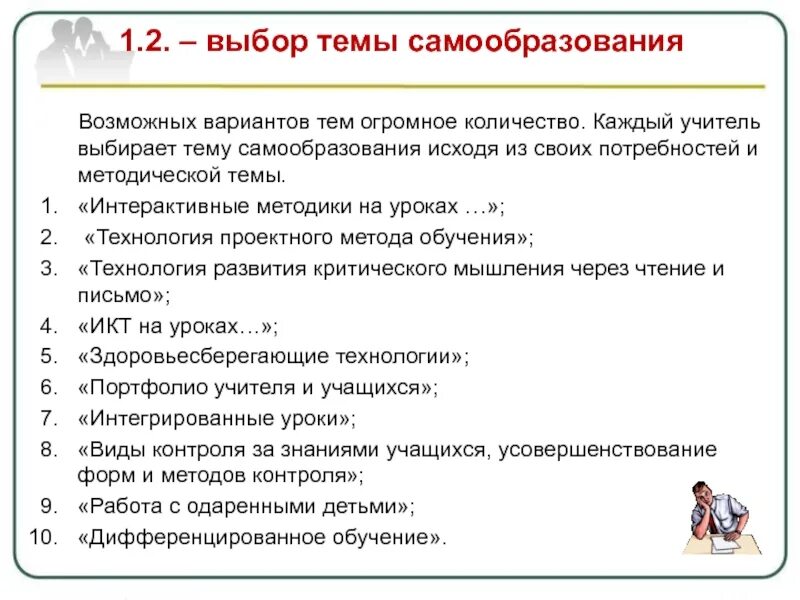 1.2. – выбор темы самообразования

Возможных вариантов тем огромное количество. Каждый учитель выбирает тему самообразования исходя из своих потребностей и методической темы.

1. «Интерактивные методики на уроках …»;
2. «Технология проектного метода обучения»;
3. «Технология развития критического мышления через чтение и письмо»;
4. «ИКТ на уроках…»;
5. «Здоровьесберегающие технологии»;
6. «Портфолио учителя и учащихся»;
7. «Интегрированные уроки»;
8. «Виды контроля за знаниями учащихся, усовершенствование форм и методов контроля»;
9. «Работа с одаренными детьми»;
10. «Дифференцированное обучение».